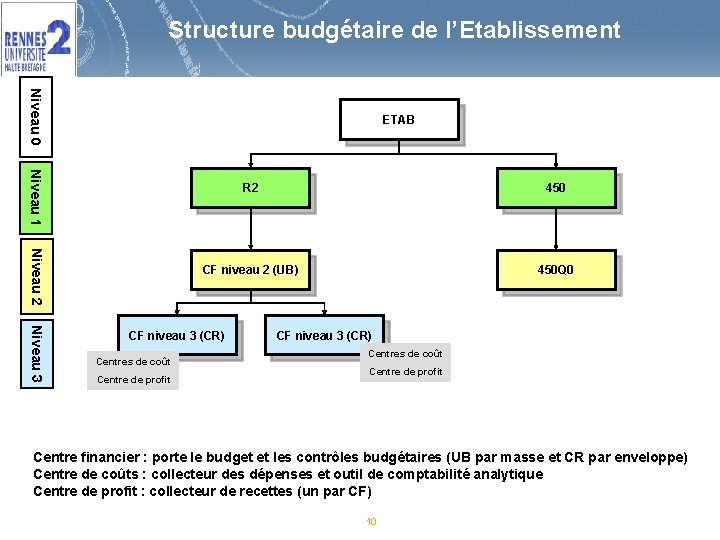 RENNES 2 UNIVERSITE HAUTE BRETAGNE

Structure budgétaire de l'Etablissement

Niveau 0
Niveau 1
Niveau 2
Niveau 3

ETAB

R2

450

CF niveau 2 (UB)

450Q0

CF niveau 3 (CR)

CF niveau 3 (CR)

Centres de coût
Centre de profit

Centres de coût
Centre de profit

Centre financier : porte le budget et les contrôles budgétaires (UB par masse et CR par enveloppe)
Centre de coûts : collecteur des dépenses et outil de comptabilité analytique
Centre de profit : collecteur de recettes (un par CF)

10